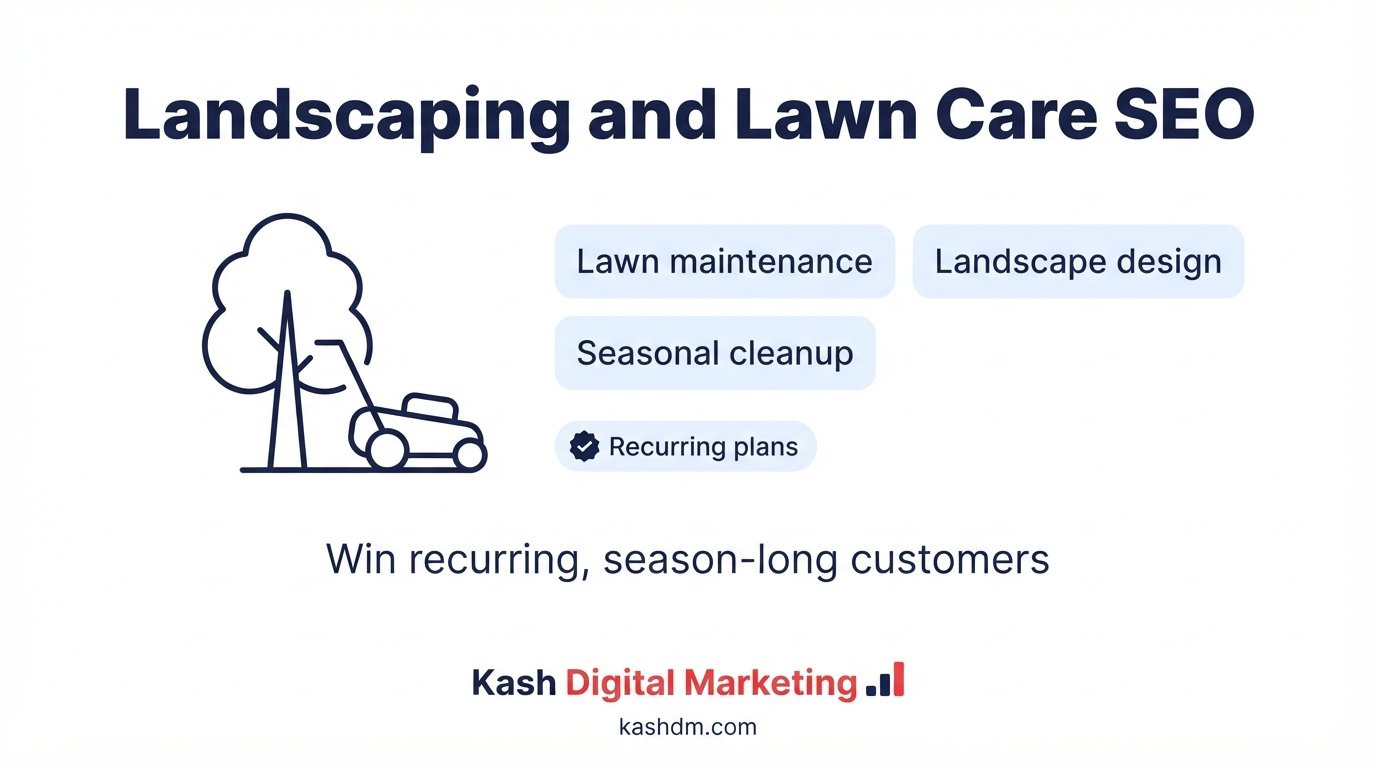 Landscaping and Lawn Care SEO

Lawn maintenance

Landscape design

Seasonal cleanup

Recurring plans

Win recurring, season-long customers

Kash Digital Marketing

kashdm.com